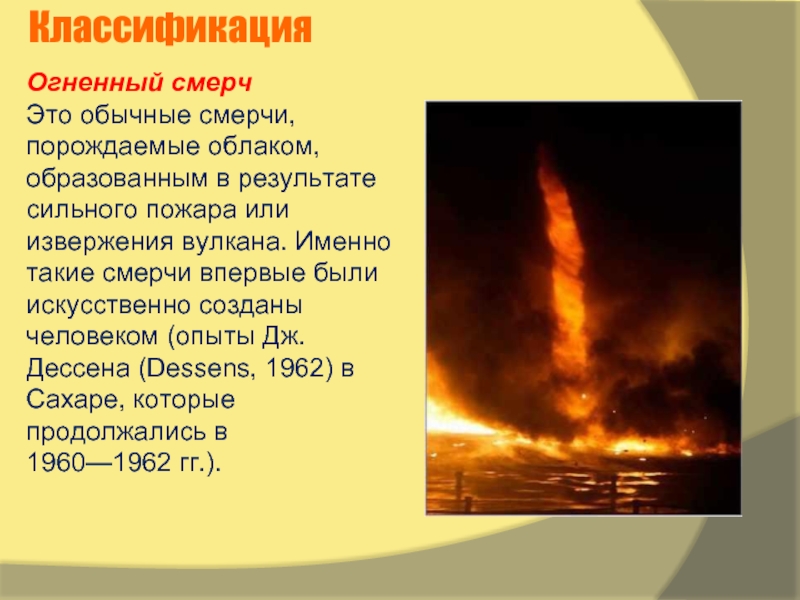 Классификация

Огненный смерч

Это обычные смерчи, порождаемые облаком, образованным в результате сильного пожара или извержения вулкана. Именно такие смерчи впервые были искусственно созданы человеком (опыты Дж. Дессена (Dessens, 1962) в Сахаре, которые продолжались в 1960—1962 гг.).